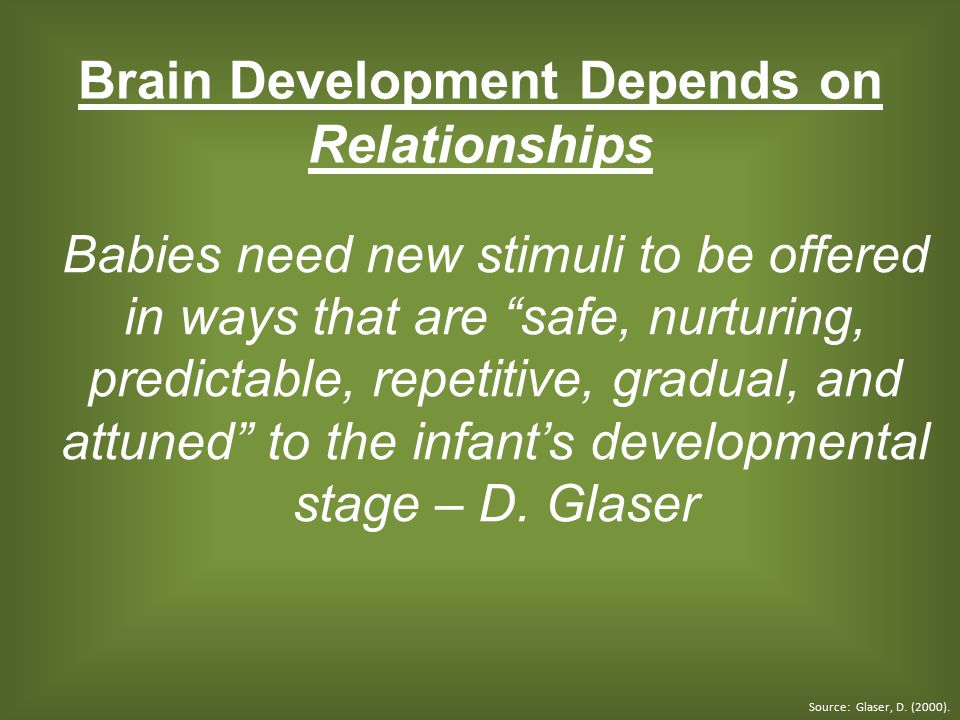 Brain Development Depends on Relationships

Babies need new stimuli to be offered in ways that are “safe, nurturing, predictable, repetitive, gradual, and attuned” to the infant’s developmental stage – D. Glaser

Source: Glaser, D. (2000).